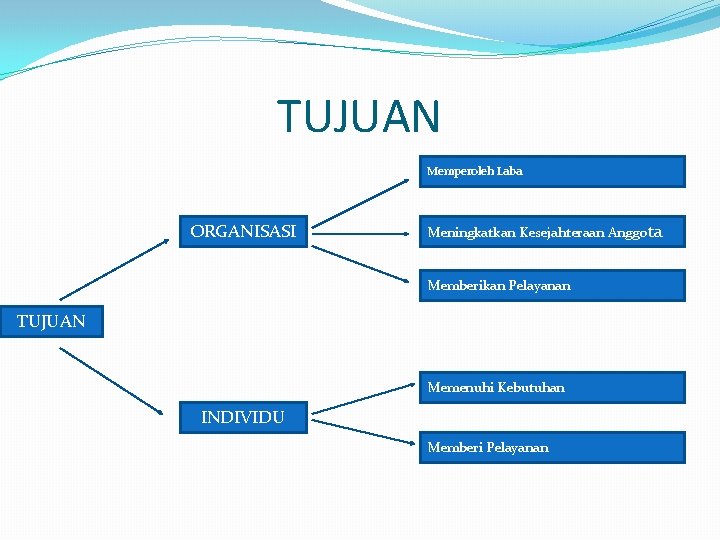 TUJUAN

TUJUAN

ORGANISASI

Memperoleh Laba

Meningkatkan Kesejahteraan Anggota

Memberikan Pelayanan

INDIVIDU

Memenuhi Kebutuhan

Memberi Pelayanan